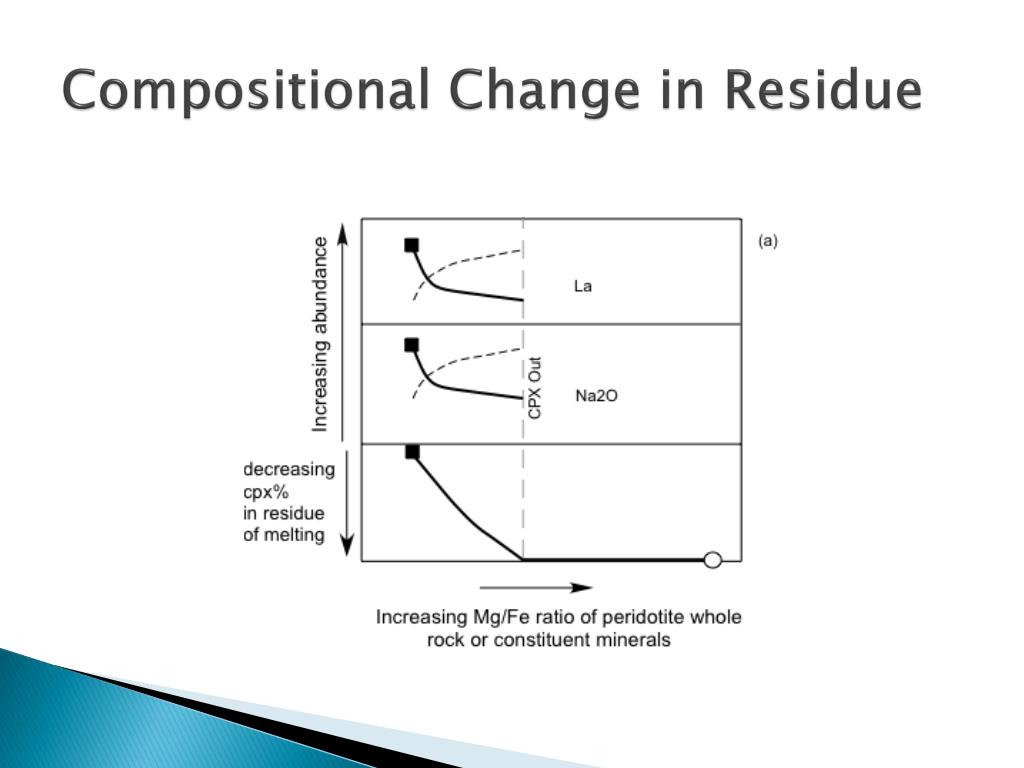 Compositional Change in Residue

Increasing abundance

(a)

La

CPX Out

Na2O

decreasing cpx% in residue of melting

Increasing Mg/Fe ratio of peridotite whole rock or constituent minerals